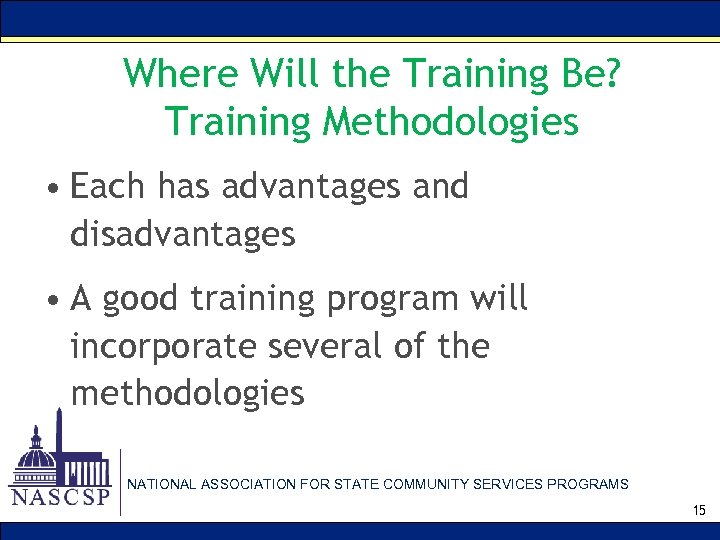 Where Will the Training Be?
Training Methodologies

• Each has advantages and disadvantages

• A good training program will incorporate several of the methodologies

NASCSP

NATIONAL ASSOCIATION FOR STATE COMMUNITY SERVICES PROGRAMS

15